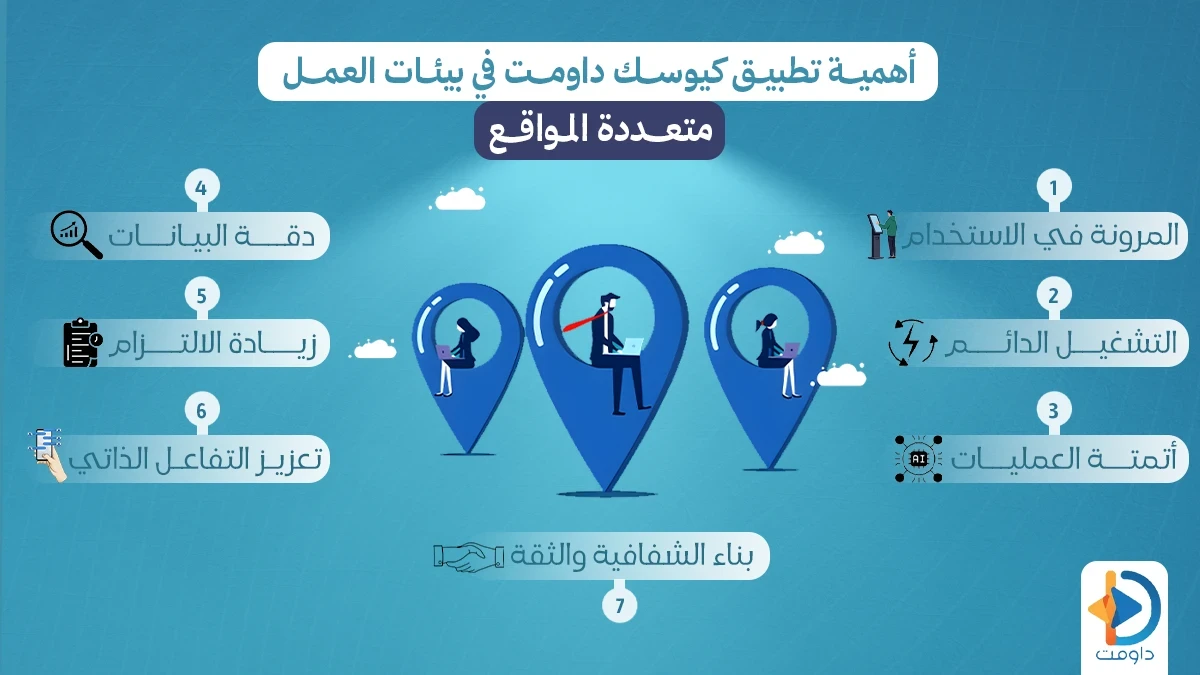 أهمية تطبيق كيوسك داومت في بيئات العمل متعددة المواقع

1
المرونة في الاستخدام

2
التشغيل الدائم

3
أتمتة العمليات
AI

4
دقة البيانات

5
زيادة الالتزام

6
تعزيز التفاعل الذاتي

بناء الشفافية والثقة
7

داومت